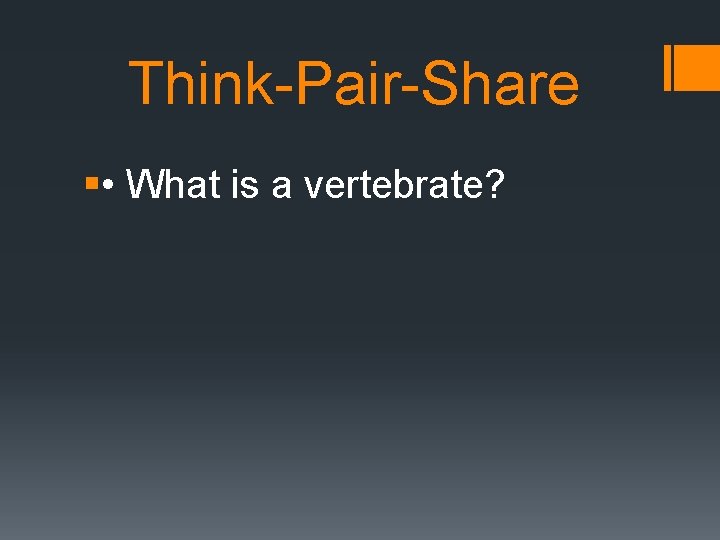 Think-Pair-Share

• What is a vertebrate?